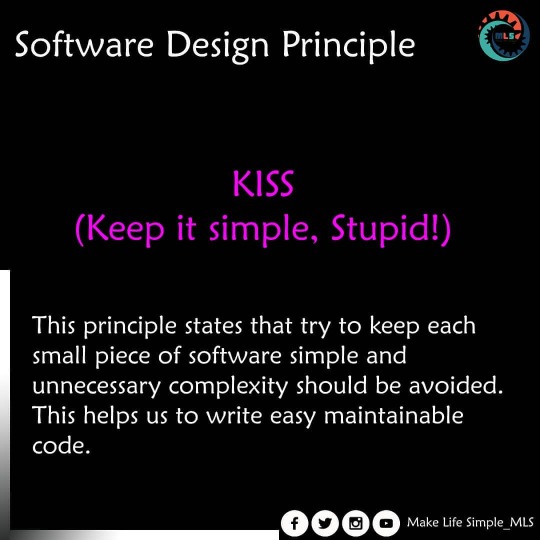 Software Design Principle

MLS

KISS
(Keep it simple, Stupid!)

This principle states that try to keep each small piece of software simple and unnecessary complexity should be avoided. This helps us to write easy maintainable code.

Make Life Simple_MLS